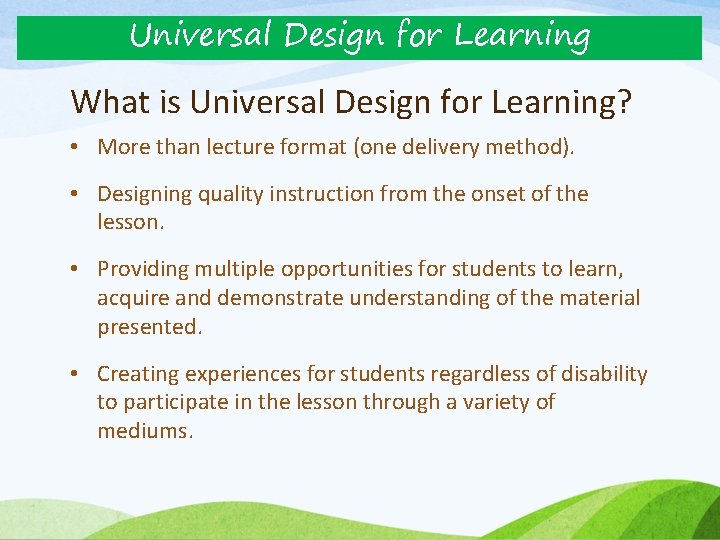 Universal Design for Learning

What is Universal Design for Learning?

• More than lecture format (one delivery method).

• Designing quality instruction from the onset of the lesson.

• Providing multiple opportunities for students to learn, acquire and demonstrate understanding of the material presented.

• Creating experiences for students regardless of disability to participate in the lesson through a variety of mediums.